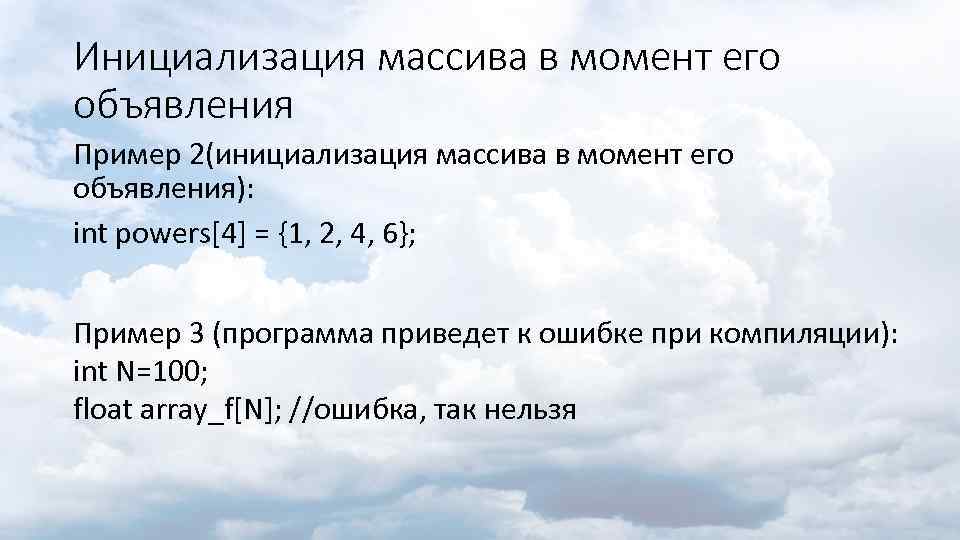 Инициализация массива в момент его объявления

Пример 2(инициализация массива в момент его объявления):
int powers[4] = {1, 2, 4, 6};

Пример 3 (программа приведет к ошибке при компиляции):
int N=100;
float array_f[N]; //ошибка, так нельзя